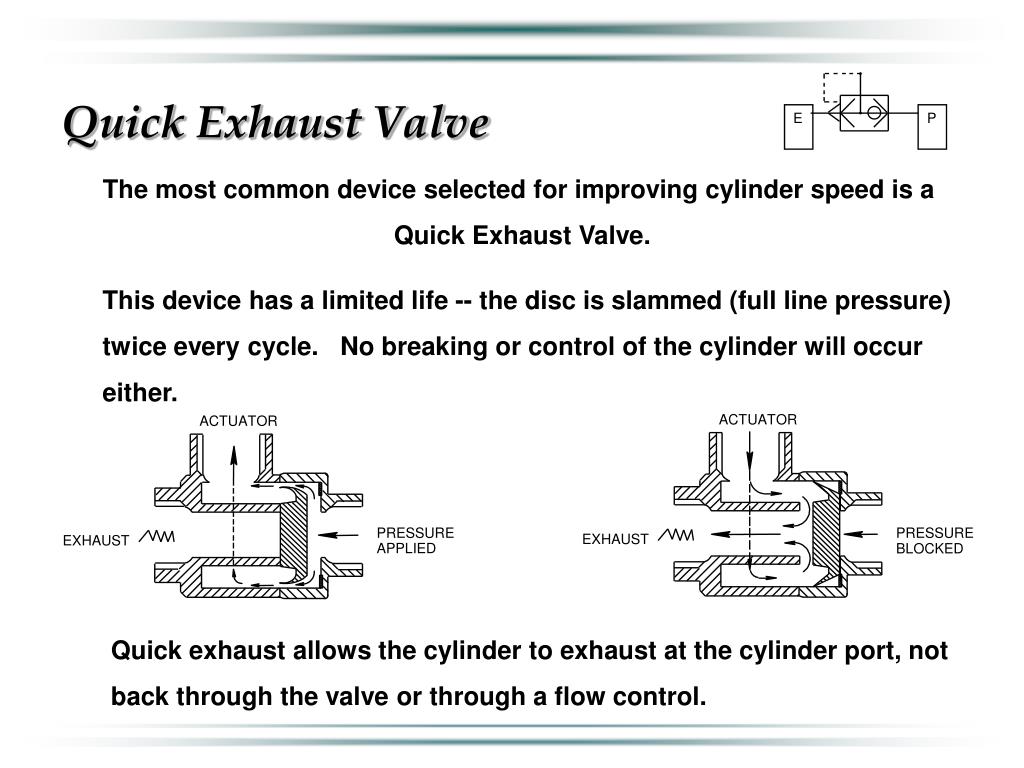 Quick Exhaust Valve

E

P

The most common device selected for improving cylinder speed is a Quick Exhaust Valve.

This device has a limited life -- the disc is slammed (full line pressure) twice every cycle.   No breaking or control of the cylinder will occur either.

ACTUATOR

EXHAUST

PRESSURE APPLIED

ACTUATOR

EXHAUST

PRESSURE BLOCKED

Quick exhaust allows the cylinder to exhaust at the cylinder port, not back through the valve or through a flow control.